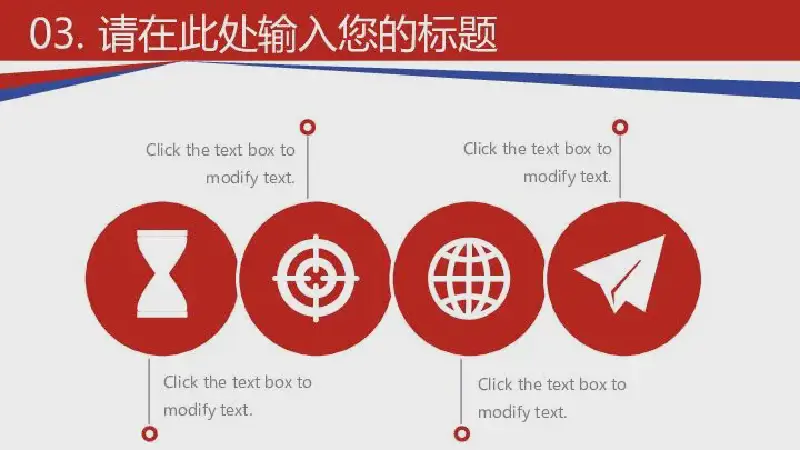 03. 请在此处输入您的标题

Click the text box to modify text.

Click the text box to modify text.

Click the text box to modify text.

Click the text box to modify text.